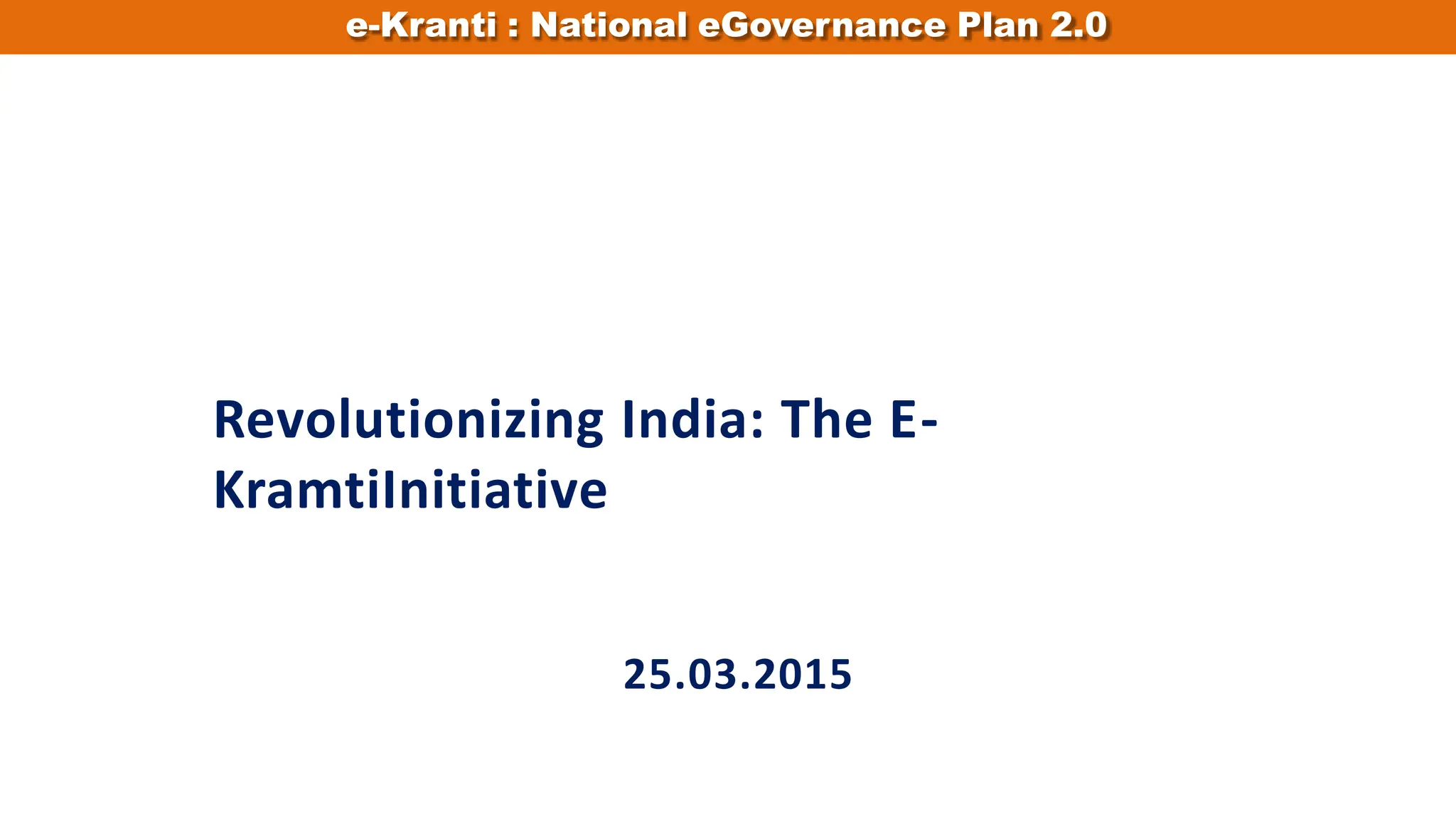 e-Kranti : National eGovernance Plan 2.0

Revolutionizing India: The E-KramtiInitiative

25.03.2015